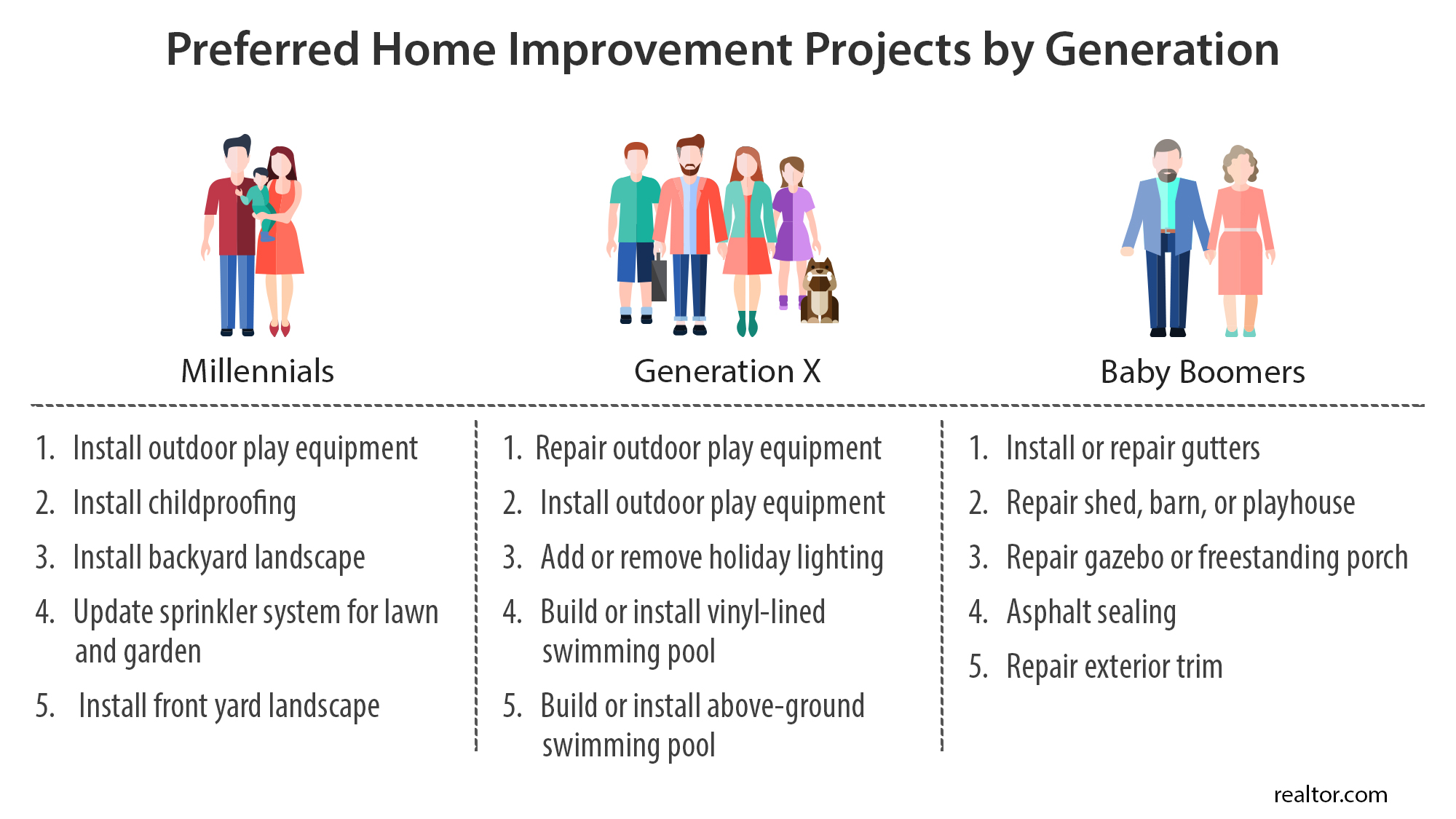 Preferred Home Improvement Projects by Generation

Millennials

1. Install outdoor play equipment
2. Install childproofing
3. Install backyard landscape
4. Update sprinkler system for lawn and garden
5. Install front yard landscape

Generation X

1. Repair outdoor play equipment
2. Install outdoor play equipment
3. Add or remove holiday lighting
4. Build or install vinyl-lined swimming pool
5. Build or install above-ground swimming pool

Baby Boomers

1. Install or repair gutters
2. Repair shed, barn, or playhouse
3. Repair gazebo or freestanding porch
4. Asphalt sealing
5. Repair exterior trim

realtor.com